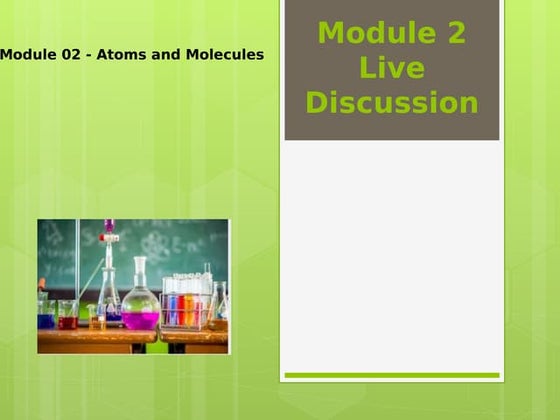 Module 02 - Atoms and Molecules

Module 2 Live Discussion